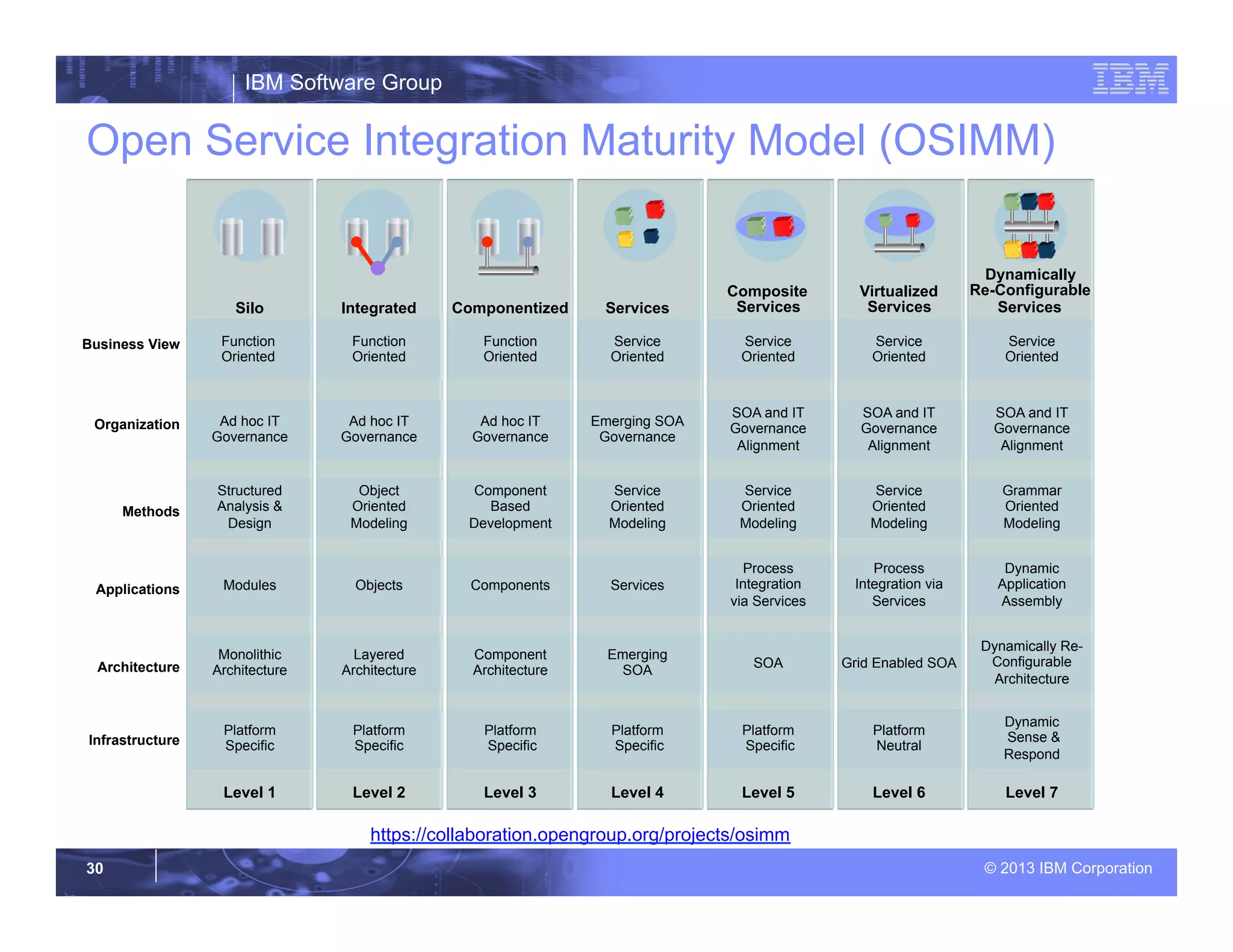 IBM Software Group

IBM

Open Service Integration Maturity Model (OSIMM)

| | Silo | Integrated | Componentized | Services | Composite Services | Virtualized Services | Dynamically Re-Configurable Services |
|---|---|---|---|---|---|---|---|
| Business View | Function Oriented | Function Oriented | Function Oriented | Service Oriented | Service Oriented | Service Oriented | Service Oriented |
| Organization | Ad hoc IT Governance | Ad hoc IT Governance | Ad hoc IT Governance | Emerging SOA Governance | SOA and IT Governance Alignment | SOA and IT Governance Alignment | SOA and IT Governance Alignment |
| Methods | Structured Analysis & Design | Object Oriented Modeling | Component Based Development | Service Oriented Modeling | Service Oriented Modeling | Service Oriented Modeling | Grammar Oriented Modeling |
| Applications | Modules | Objects | Components | Services | Process Integration via Services | Process Integration via Services | Dynamic Application Assembly |
| Architecture | Monolithic Architecture | Layered Architecture | Component Architecture | Emerging SOA | SOA | Grid Enabled SOA | Dynamically Re-Configurable Architecture |
| Infrastructure | Platform Specific | Platform Specific | Platform Specific | Platform Specific | Platform Specific | Platform Neutral | Dynamic Sense & Respond |
| | Level 1 | Level 2 | Level 3 | Level 4 | Level 5 | Level 6 | Level 7 |

https://collaboration.opengroup.org/projects/osimm

30

© 2013 IBM Corporation